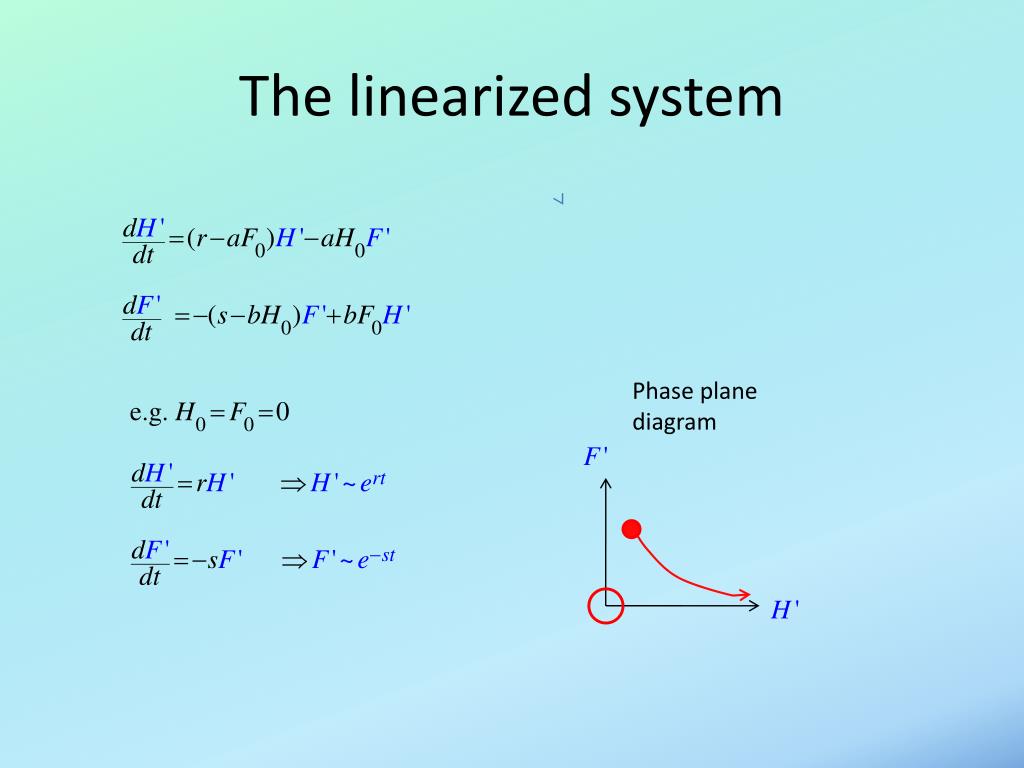 The linearized system

$\frac{dH'}{dt} = (r - aF_0)H' - aH_0F'$

$\frac{dF'}{dt} = -(s - bH_0)F' + bF_0H'$

e.g. $H_0 = F_0 = 0$

$\frac{dH'}{dt} = rH' \quad \Rightarrow H' \sim e^{rt}$

$\frac{dF'}{dt} = -sF' \quad \Rightarrow F' \sim e^{-st}$

Phase plane diagram

$F'$

$H'$